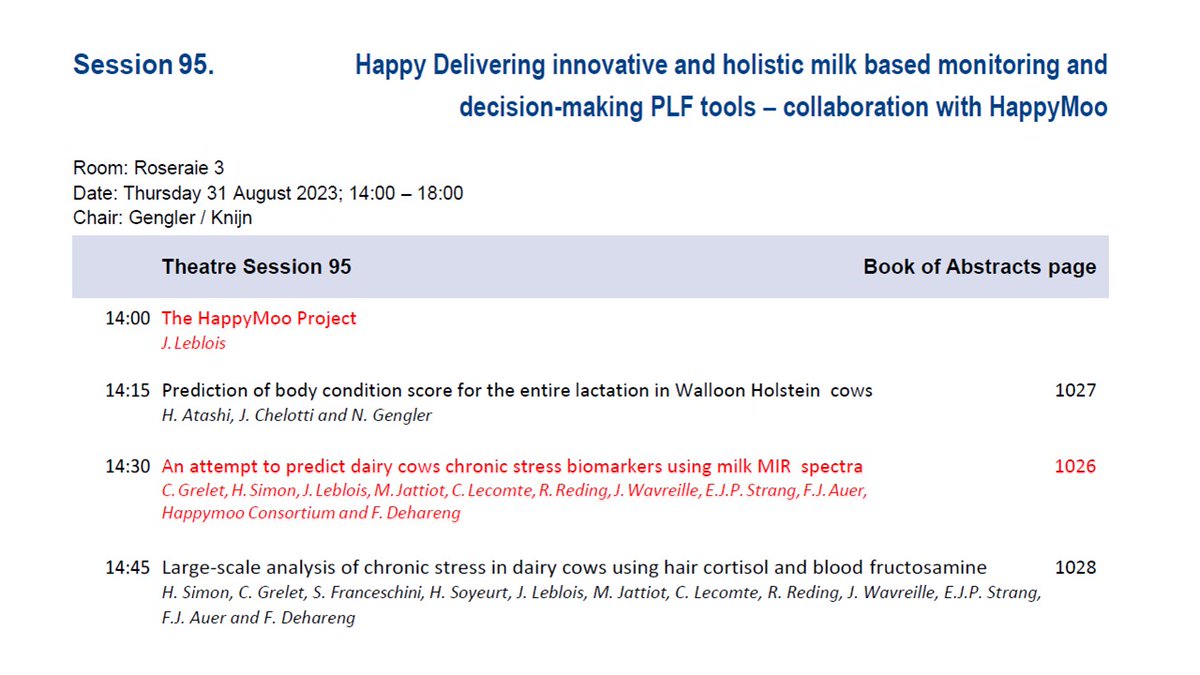 Session 95. Happy Delivering innovative and holistic milk based monitoring and decision-making PLF tools – collaboration with HappyMoo

Room: Roseraie 3
Date: Thursday 31 August 2023; 14:00 – 18:00
Chair: Gengler / Knijn

| | Theatre Session 95 | Book of Abstracts page |
|---|---|---|
| 14:00 | The HappyMoo Project<br>J. Leblois | |
| 14:15 | Prediction of body condition score for the entire lactation in Walloon Holstein cows<br>H. Atashi, J. Chelotti and N. Gengler | 1027 |
| 14:30 | An attempt to predict dairy cows chronic stress biomarkers using milk MIR spectra<br>C. Grelet, H. Simon, J. Leblois, M. Jattiot, C. Lecomte, R. Reding, J. Wavreille, E.J.P. Strang, F.J. Auer, Happymoo Consortium and F. Dehareng | 1026 |
| 14:45 | Large-scale analysis of chronic stress in dairy cows using hair cortisol and blood fructosamine<br>H. Simon, C. Grelet, S. Franceschini, H. Soyeurt, J. Leblois, M. Jattiot, C. Lecomte, R. Reding, J. Wavreille, E.J.P. Strang, F.J. Auer and F. Dehareng | 1028 |